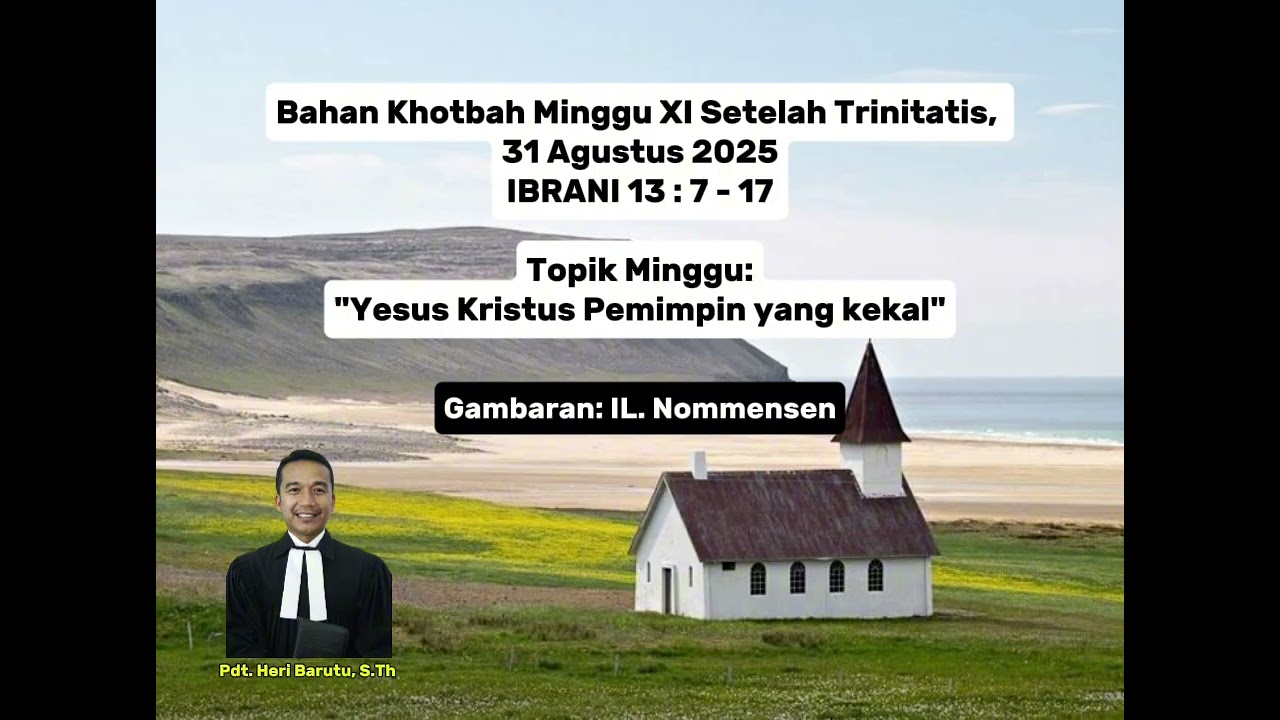 Bahan Khotbah Minggu XI Setelah Trinitatis, 31 Agustus 2025
IBRANI 13 : 7 - 17

Topik Minggu:
"Yesus Kristus Pemimpin yang kekal"

Gambaran: IL. Nommensen

Pdt. Heri Barutu, S.Th